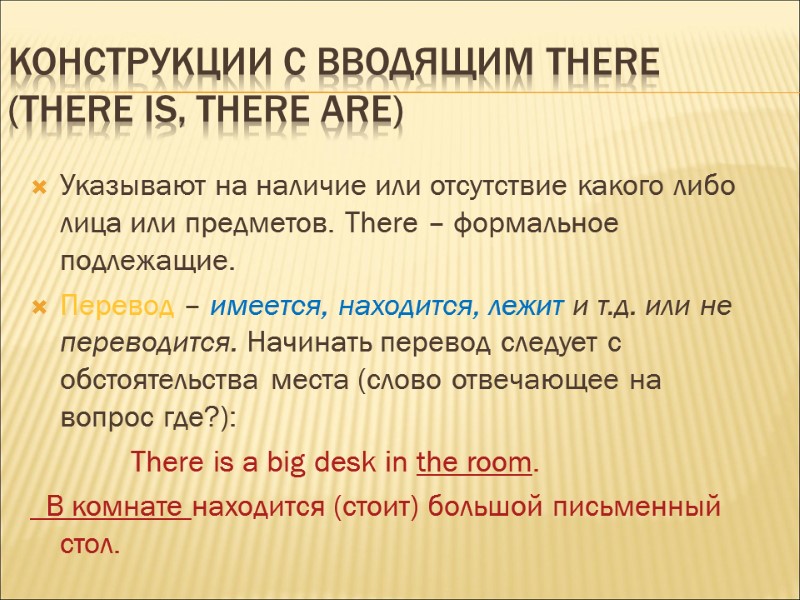 КОНСТРУКЦИИ С ВВОДЯЩИМ THERE (THERE IS, THERE ARE)

Указывают на наличие или отсутствие какого либо лица или предметов. There – формальное подлежащие.

Перевод – имеется, находится, лежит и т.д. или не переводится. Начинать перевод следует с обстоятельства места (слово отвечающее на вопрос где?):

There is a big desk in the room.

В комнате находится (стоит) большой письменный стол.